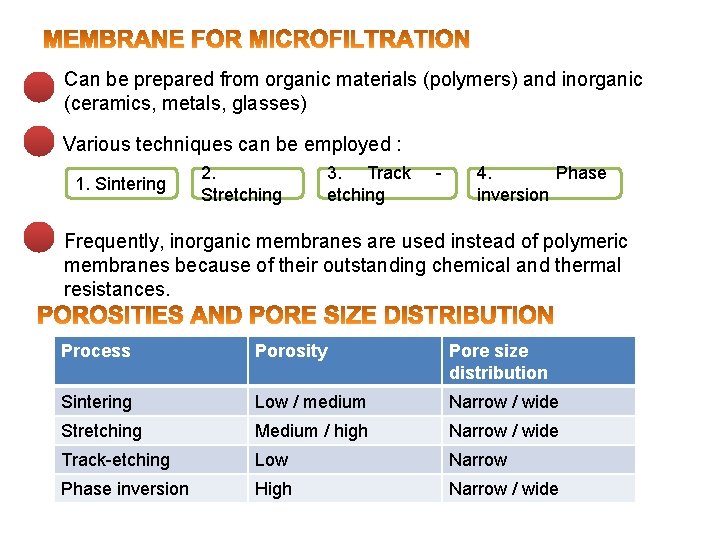 MEMBRANE FOR MICROFILTRATION

Can be prepared from organic materials (polymers) and inorganic (ceramics, metals, glasses)

Various techniques can be employed :

1. Sintering

2. Stretching

3. Track - etching

4. Phase inversion

Frequently, inorganic membranes are used instead of polymeric membranes because of their outstanding chemical and thermal resistances.

POROSITIES AND PORE SIZE DISTRIBUTION

| Process | Porosity | Pore size distribution |
|---|---|---|
| Sintering | Low / medium | Narrow / wide |
| Stretching | Medium / high | Narrow / wide |
| Track-etching | Low | Narrow |
| Phase inversion | High | Narrow / wide |